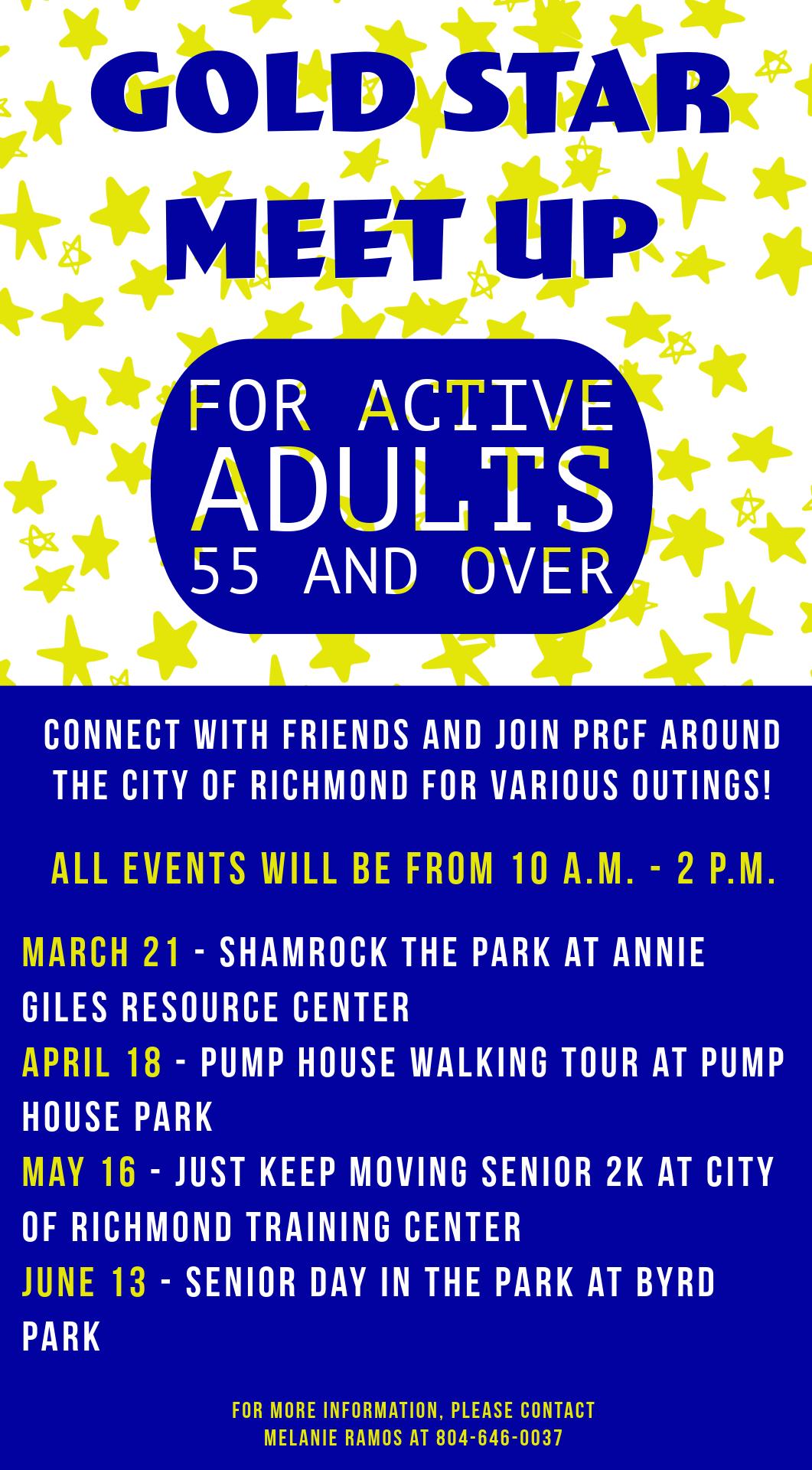 GOLD STAR MEET UP

FOR ACTIVE ADULTS 55 AND OVER

CONNECT WITH FRIENDS AND JOIN PRCF AROUND THE CITY OF RICHMOND FOR VARIOUS OUTINGS!

ALL EVENTS WILL BE FROM 10 A.M. - 2 P.M.

MARCH 21 - SHAMROCK THE PARK AT ANNIE GILES RESOURCE CENTER
APRIL 18 - PUMP HOUSE WALKING TOUR AT PUMP HOUSE PARK
MAY 16 - JUST KEEP MOVING SENIOR 2K AT CITY OF RICHMOND TRAINING CENTER
JUNE 13 - SENIOR DAY IN THE PARK AT BYRD PARK

FOR MORE INFORMATION, PLEASE CONTACT MELANIE RAMOS AT 804-646-0037